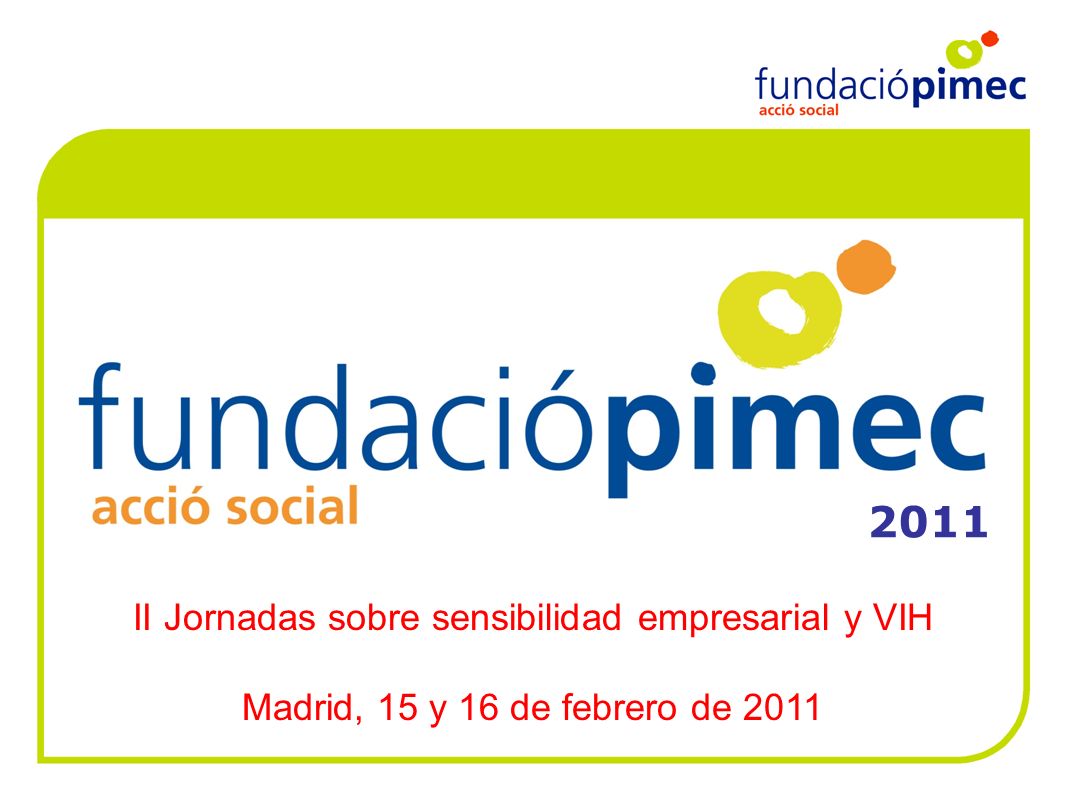 fundaciópimec
acció social

fundaciópimec
acció social
2011

II Jornadas sobre sensibilidad empresarial y VIH

Madrid, 15 y 16 de febrero de 2011